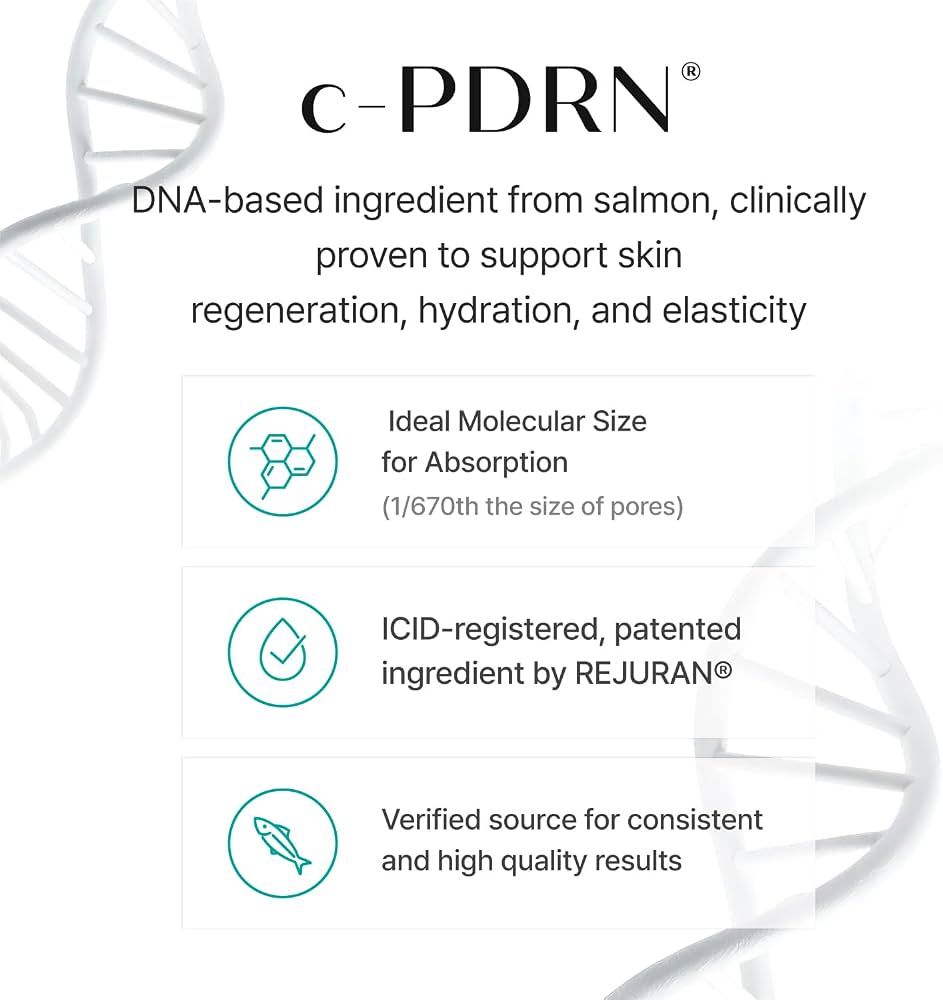 c-PDRN®

DNA-based ingredient from salmon, clinically proven to support skin regeneration, hydration, and elasticity

Ideal Molecular Size for Absorption
(1/670th the size of pores)

ICID-registered, patented ingredient by REJURAN®

Verified source for consistent and high quality results